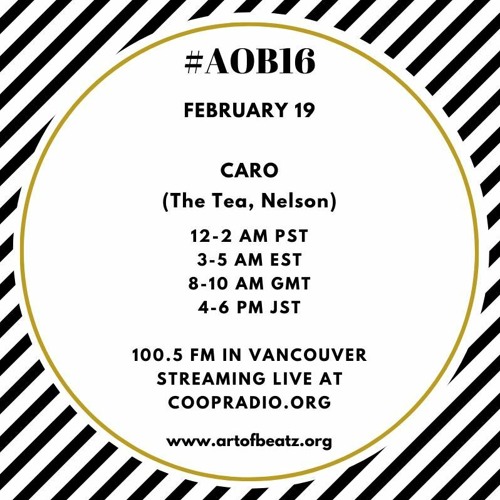 #AOB16

FEBRUARY 19

CARO
(The Tea, Nelson)

12-2 AM PST
3-5 AM EST
8-10 AM GMT
4-6 PM JST

100.5 FM IN VANCOUVER
STREAMING LIVE AT
COOPRADIO.ORG

www.artofbeatz.org